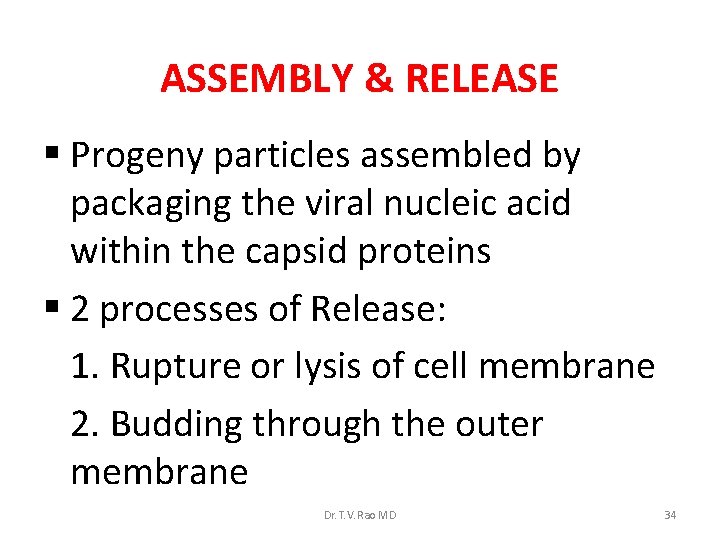 ASSEMBLY & RELEASE

▪ Progeny particles assembled by packaging the viral nucleic acid within the capsid proteins

▪ 2 processes of Release:

1. Rupture or lysis of cell membrane

2. Budding through the outer membrane

Dr. T.V. Rao MD

34